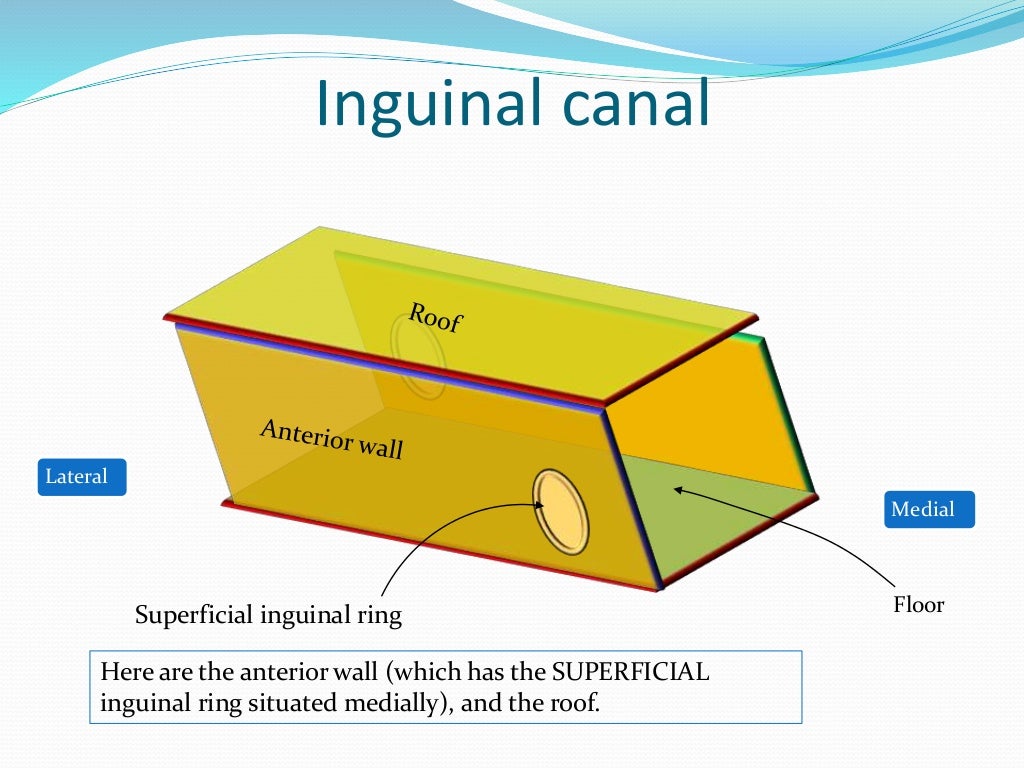 Inguinal canal

Roof

Anterior wall

Lateral

Medial

Superficial inguinal ring

Floor

Here are the anterior wall (which has the SUPERFICIAL inguinal ring situated medially), and the roof.